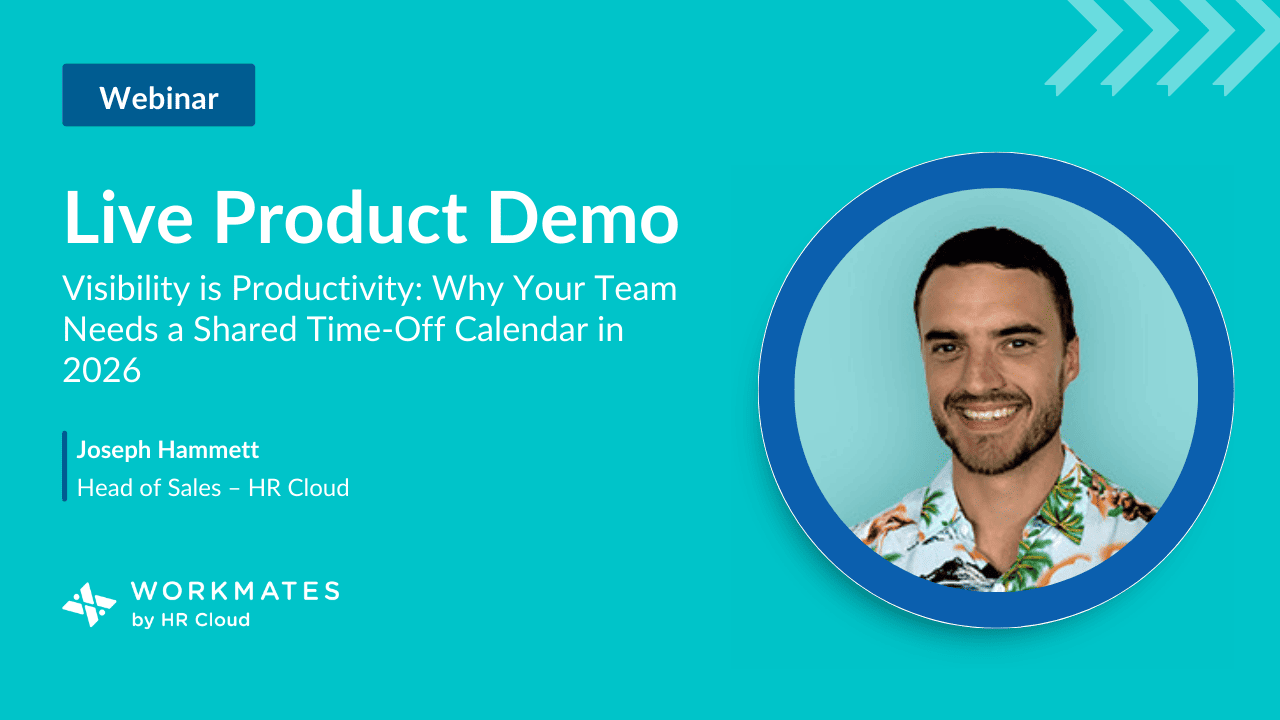 Webinar

Live Product Demo

Visibility is Productivity: Why Your Team Needs a Shared Time-Off Calendar in 2026

Joseph Hammett
Head of Sales – HR Cloud

WORKMATES
by HR Cloud